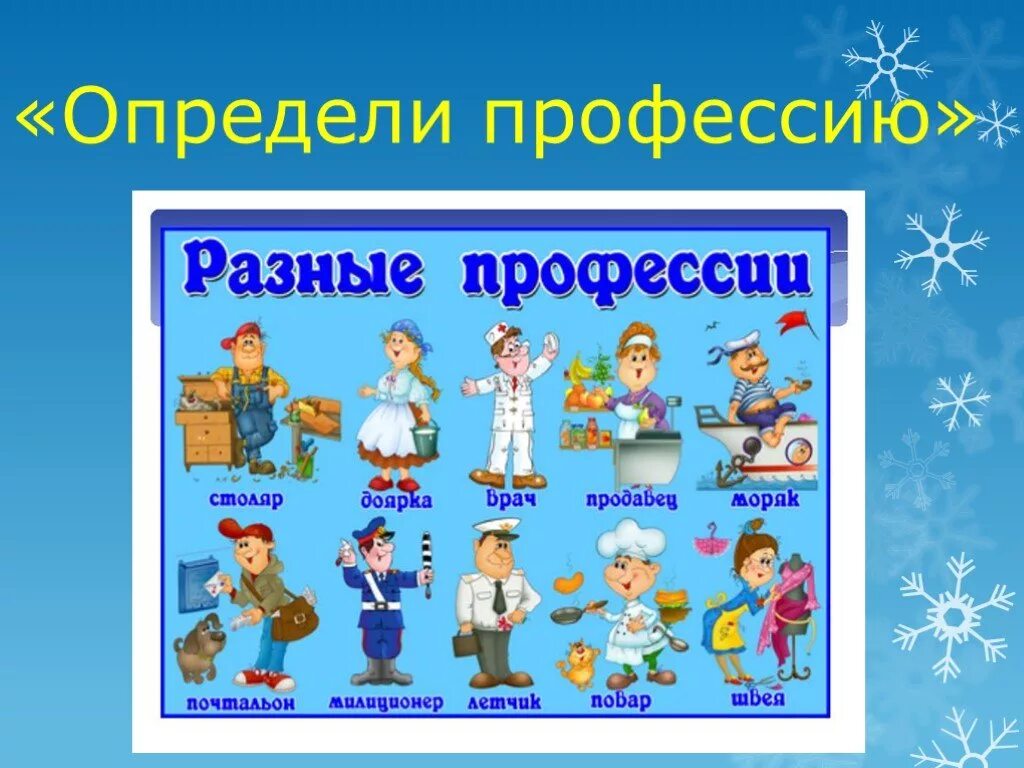 «Определи профессию»

Разные профессии

столяр
доярка
врач
продавец
моряк
почтальон
милиционер
летчик
повар
швея